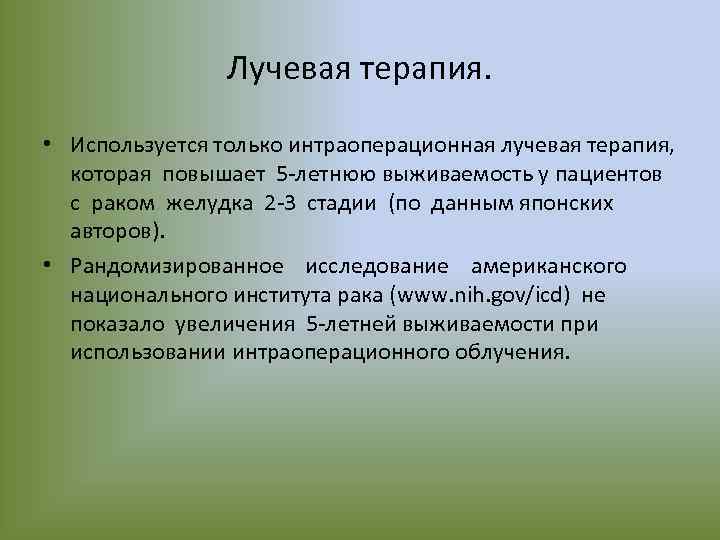 Лучевая терапия.

• Используется только интраоперационная лучевая терапия, которая повышает 5-летнюю выживаемость у пациентов с раком желудка 2-3 стадии (по данным японских авторов).

• Рандомизированное исследование американского национального института рака (www.nih.gov/icd) не показало увеличения 5-летней выживаемости при использовании интраоперационного облучения.